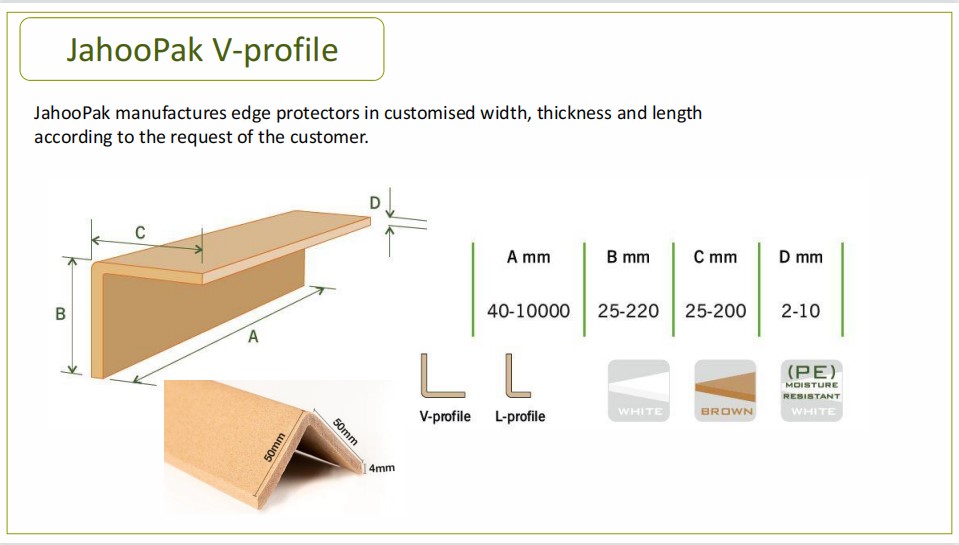 JahooPak V-profile

JahooPak manufactures edge protectors in customised width, thickness and length according to the request of the customer.

D

C

B

A

| A mm | B mm | C mm | D mm |
|---|---|---|---|
| 40-10000 | 25-220 | 25-200 | 2-10 |

V-profile L-profile

WHITE BROWN (PE) MOISTURE RESISTANT WHITE

50mm 50mm 4mm